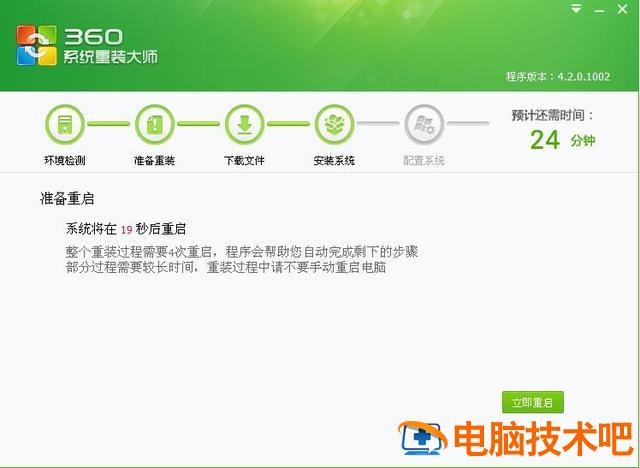 360
系统重装大师

程序版本：4.2.0.1002

环境检测 准备重装 下载文件 安装系统 配置系统

预计还需时间：
24 分钟

准备重启

系统将在 19 秒后重启

整个重装过程需要4次重启，程序会帮助您自动完成剩下的步骤
部分过程需要较长时间，重装过程中请不要手动重启电脑

立即重启

电脑技术吧